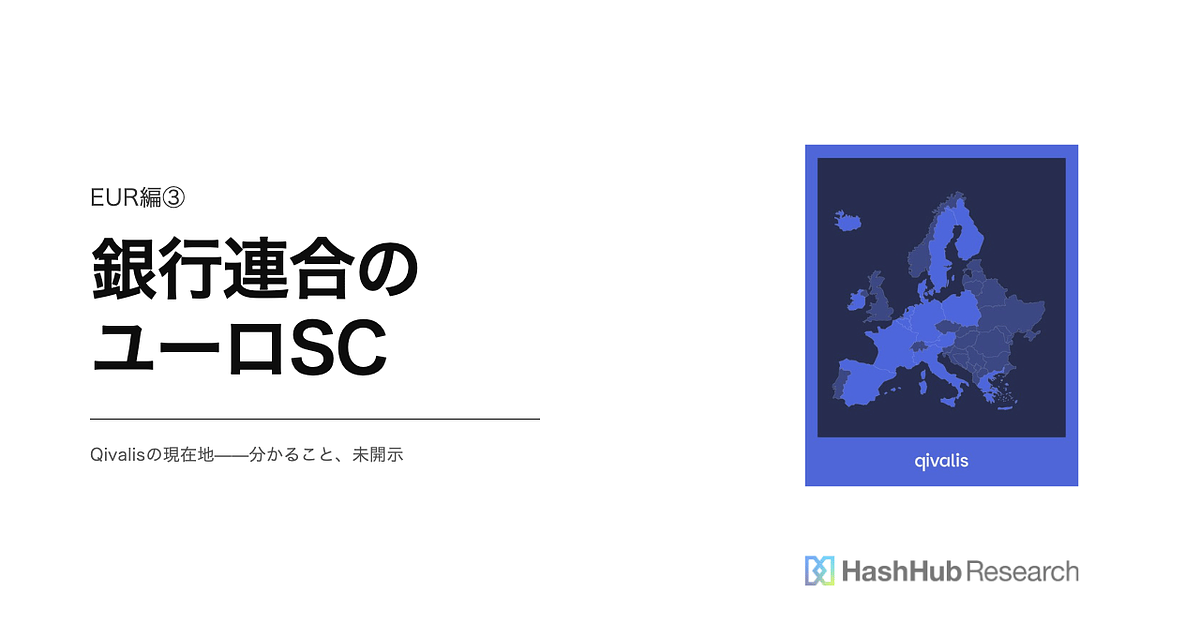 EUR編③

銀行連合のユーロSC

Qivalisの現在地——分かること、未開示

qivalis

HashHub Research